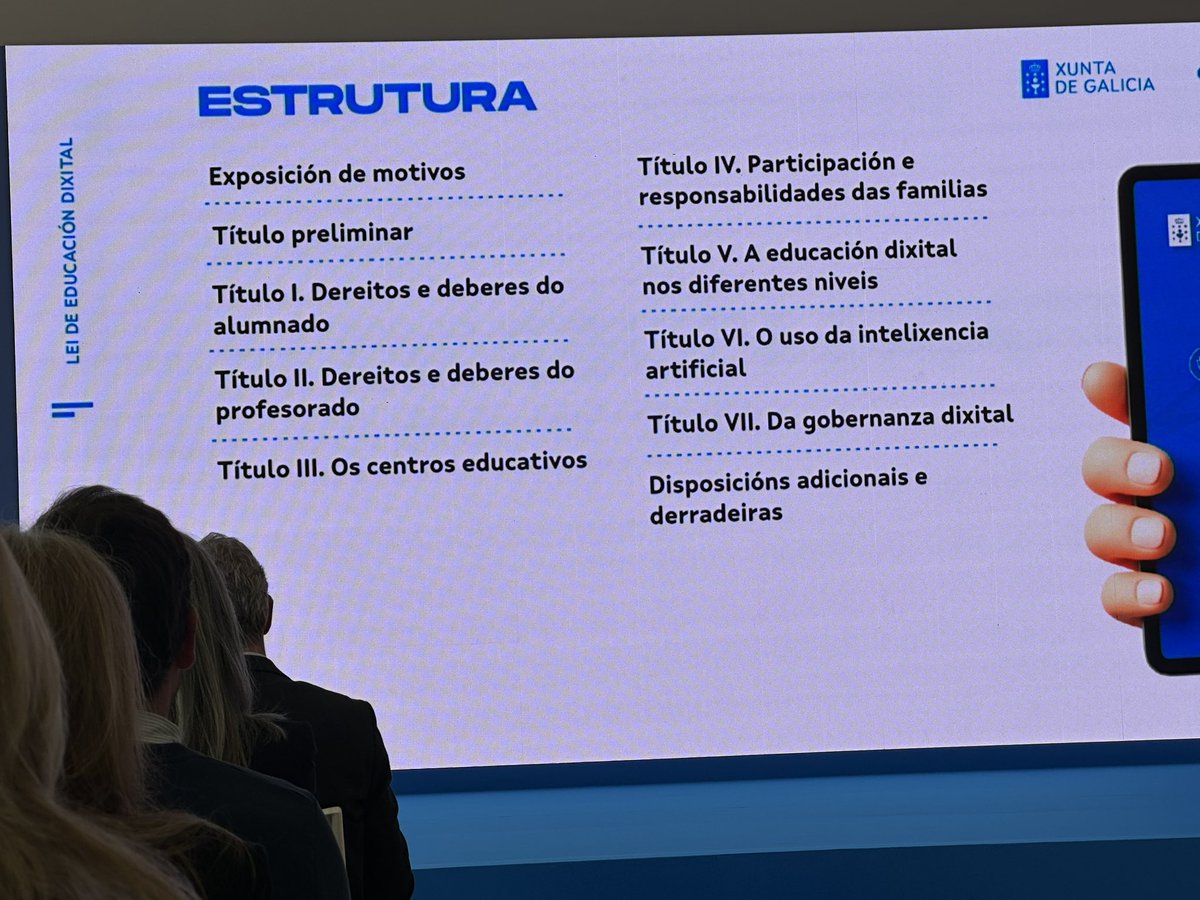 LEI DE EDUCACIÓN DIXITAL

ESTRUTURA

XUNTA DE GALICIA

Exposición de motivos

Título preliminar

Título I. Dereitos e deberes do alumnado

Título II. Dereitos e deberes do profesorado

Título III. Os centros educativos

Título IV. Participación e responsabilidades das familias

Título V. A educación dixital nos diferentes niveis

Título VI. O uso da intelixencia artificial

Título VII. Da gobernanza dixital

Disposicións adicionais e derradeiras